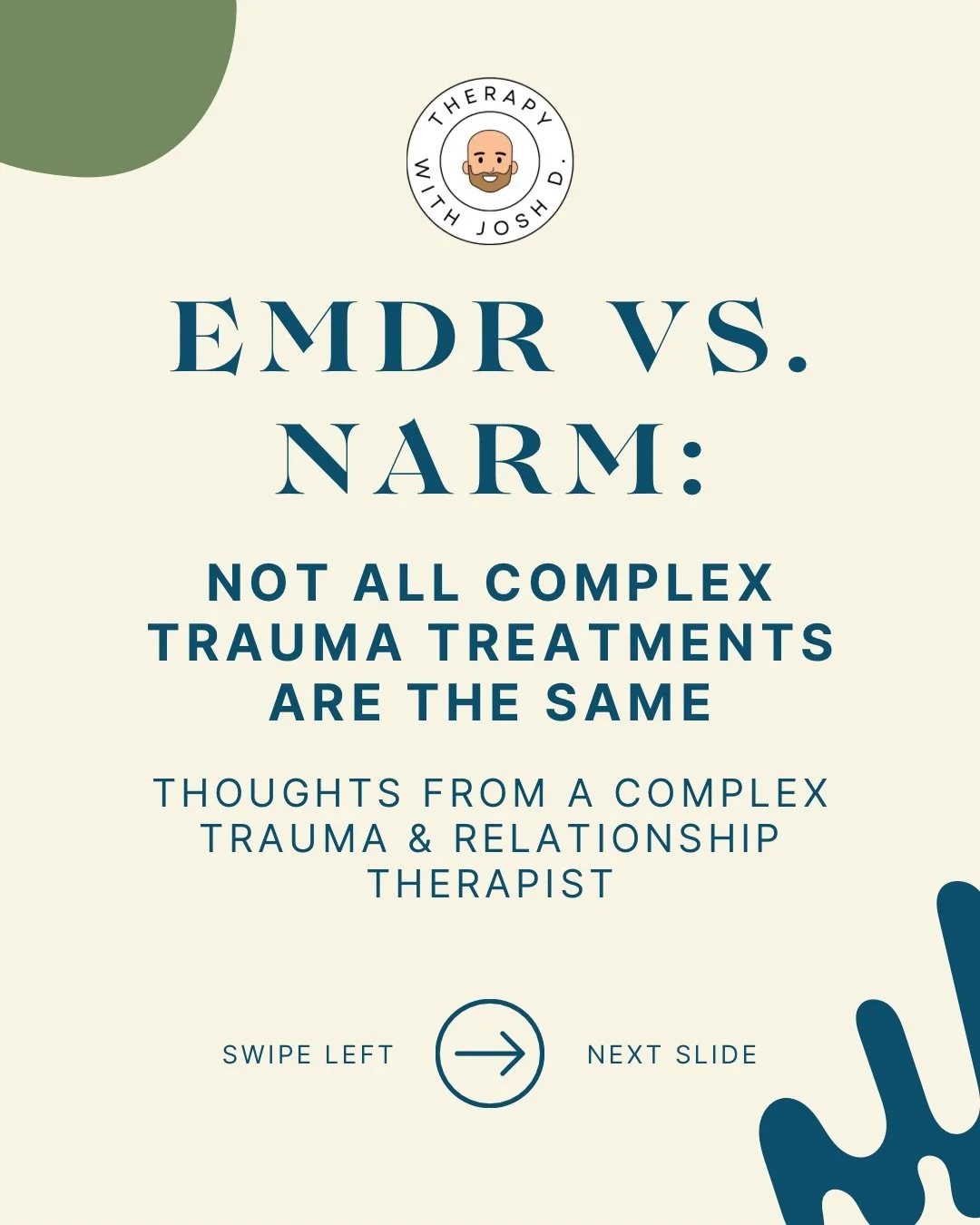 THERAPY WITH JOSH D.

EMDR VS. NARM:

NOT ALL COMPLEX TRAUMA TREATMENTS ARE THE SAME

THOUGHTS FROM A COMPLEX TRAUMA & RELATIONSHIP THERAPIST

SWIPE LEFT

NEXT SLIDE